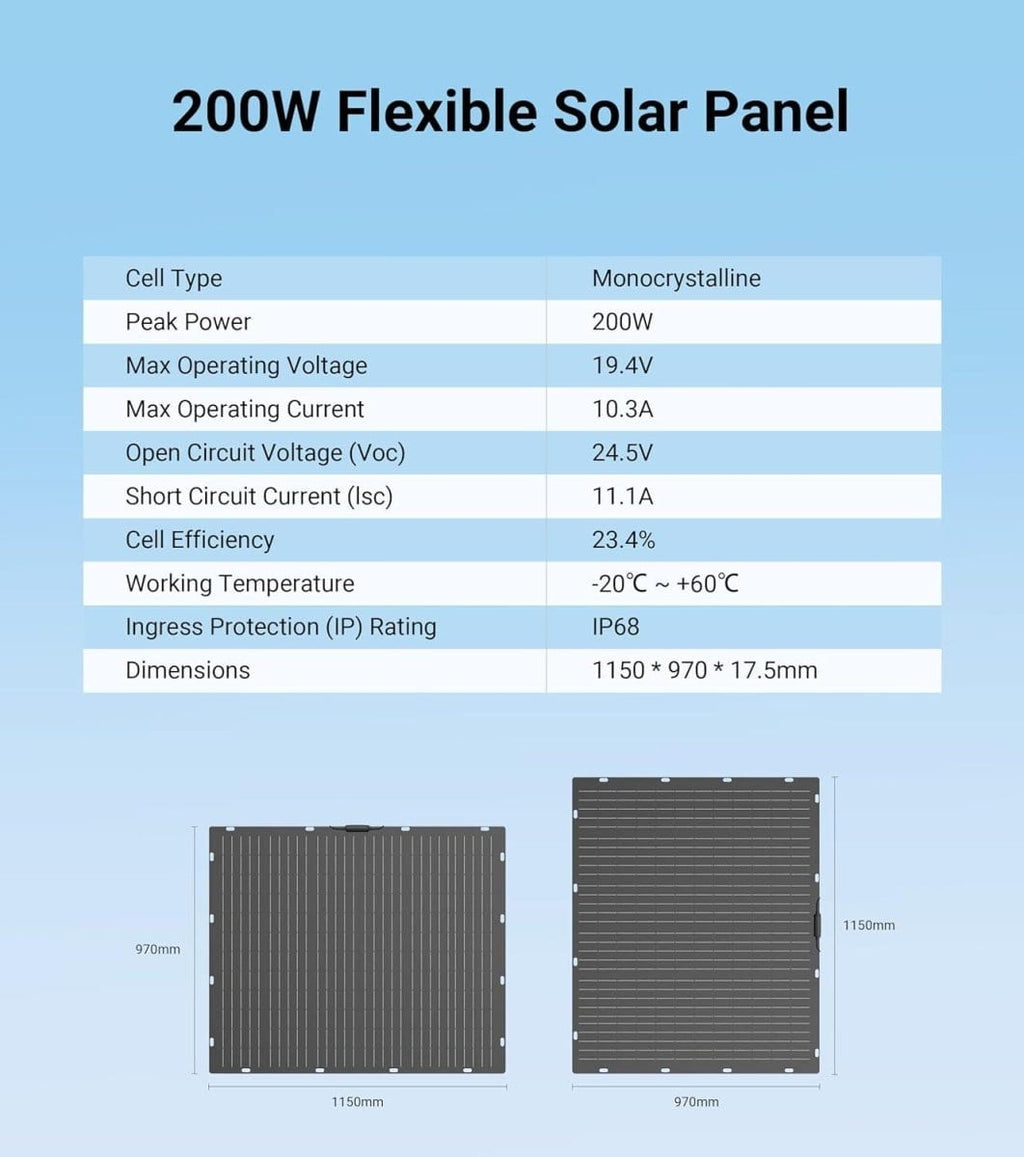 200W Flexible Solar Panel

| Cell Type | Monocrystalline |
|---|---|
| Peak Power | 200W |
| Max Operating Voltage | 19.4V |
| Max Operating Current | 10.3A |
| Open Circuit Voltage (Voc) | 24.5V |
| Short Circuit Current (Isc) | 11.1A |
| Cell Efficiency | 23.4% |
| Working Temperature | -20℃ ~ +60℃ |
| Ingress Protection (IP) Rating | IP68 |
| Dimensions | 1150 * 970 * 17.5mm |

970mm
1150mm

1150mm
970mm